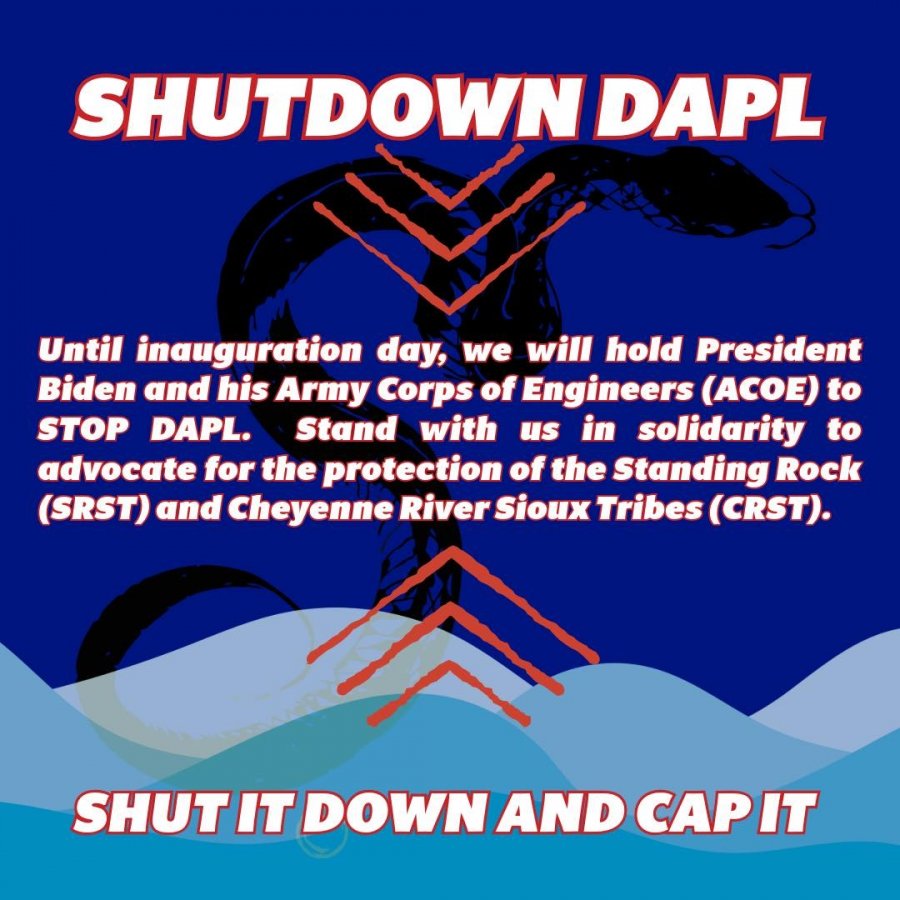 SHUTDOWN DAPL

Until inauguration day, we will hold President Biden and his Army Corps of Engineers (ACOE) to STOP DAPL. Stand with us in solidarity to advocate for the protection of the Standing Rock (SRST) and Cheyenne River Sioux Tribes (CRST).

SHUT IT DOWN AND CAP IT